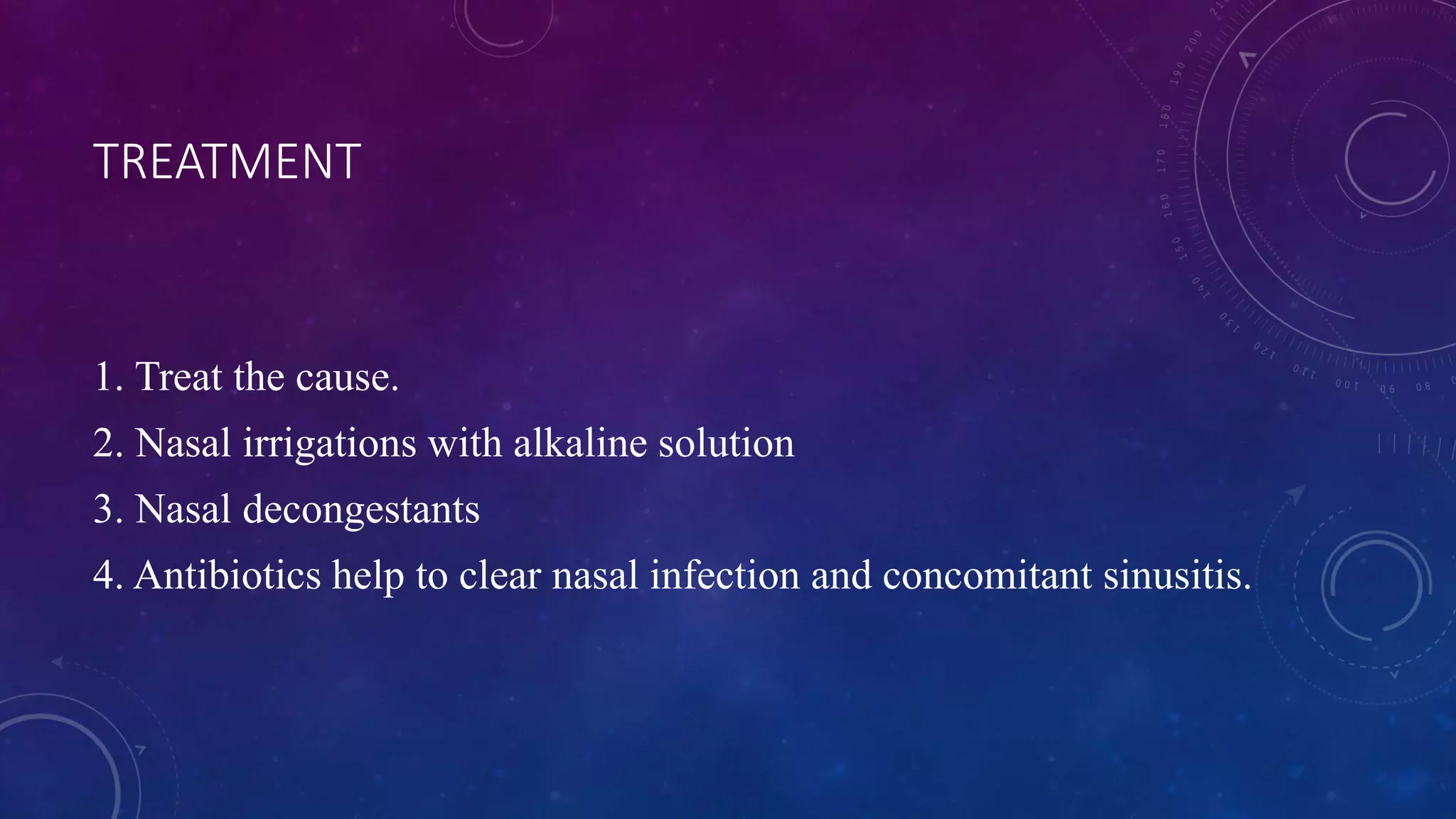 TREATMENT

1. Treat the cause.

2. Nasal irrigations with alkaline solution

3. Nasal decongestants

4. Antibiotics help to clear nasal infection and concomitant sinusitis.